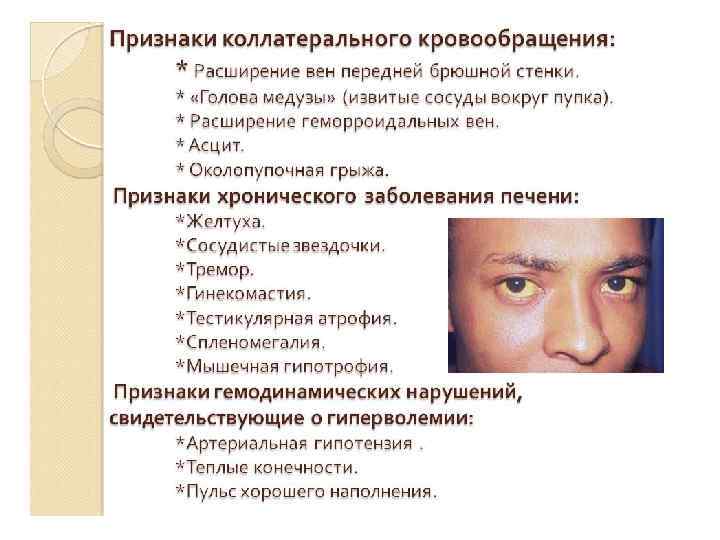 Признаки коллатерального кровообращения:
* Расширение вен передней брюшной стенки.
* «Голова медузы» (извитые сосуды вокруг пупка).
* Расширение геморроидальных вен.
* Асцит.
* Околопупочная грыжа.

Признаки хронического заболевания печени:
*Желтуха.
*Сосудистые звездочки.
*Тремор.
*Гинекомастия.
*Тестикулярная атрофия.
*Спленомегалия.
*Мышечная гипотрофия.

Признаки гемодинамических нарушений, свидетельствующие о гиперволемии:
*Артериальная гипотензия .
*Теплые конечности.
*Пульс хорошего наполнения.